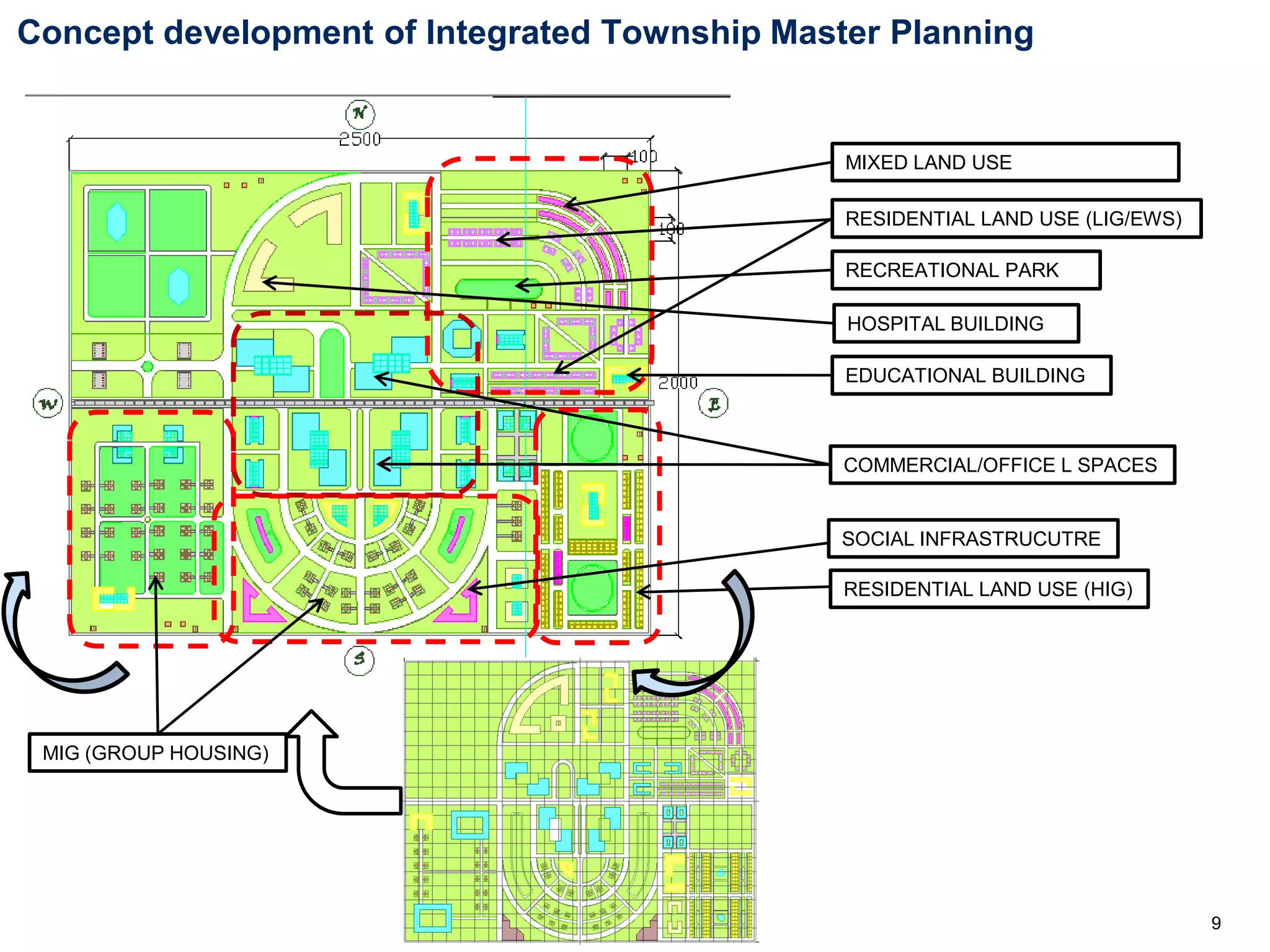 Concept development of Integrated Township Master Planning

N

2500

100

100

2000

W

E

S

MIXED LAND USE

RESIDENTIAL LAND USE (LIG/EWS)

RECREATIONAL PARK

HOSPITAL BUILDING

EDUCATIONAL BUILDING

COMMERCIAL/OFFICE L SPACES

SOCIAL INFRASTRUCUTRE

RESIDENTIAL LAND USE (HIG)

MIG (GROUP HOUSING)

9